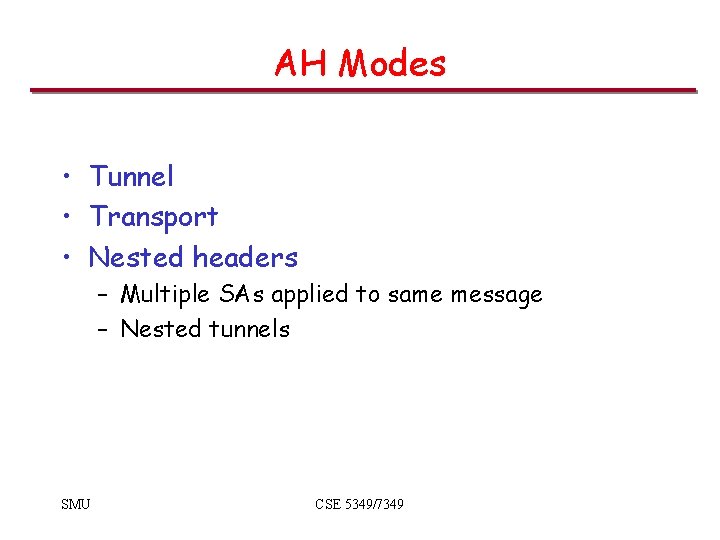 AH Modes

• Tunnel
• Transport
• Nested headers
  – Multiple SAs applied to same message
  – Nested tunnels

SMU

CSE 5349/7349